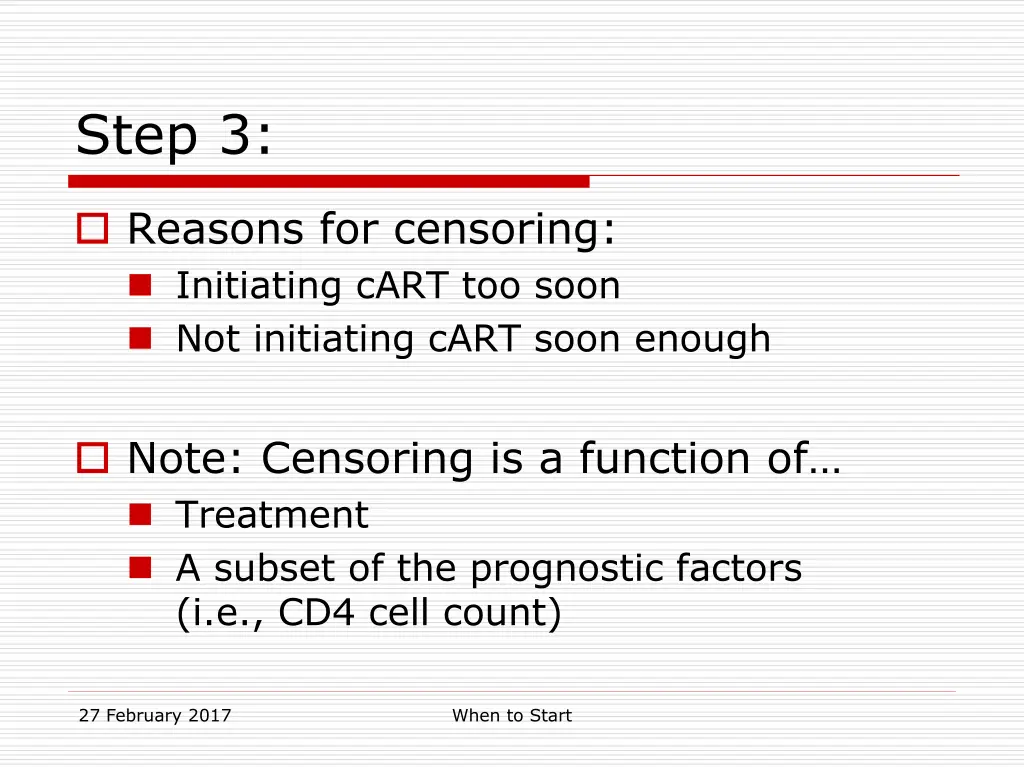 Step 3:

Reasons for censoring:
Initiating cART too soon
Not initiating cART soon enough

Note: Censoring is a function of…
Treatment
A subset of the prognostic factors (i.e., CD4 cell count)

27 February 2017

When to Start